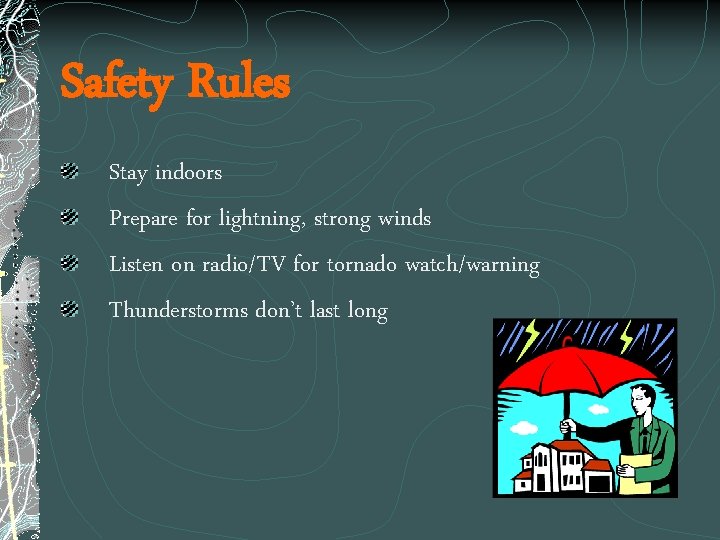 Safety Rules

Stay indoors

Prepare for lightning, strong winds

Listen on radio/TV for tornado watch/warning

Thunderstorms don't last long